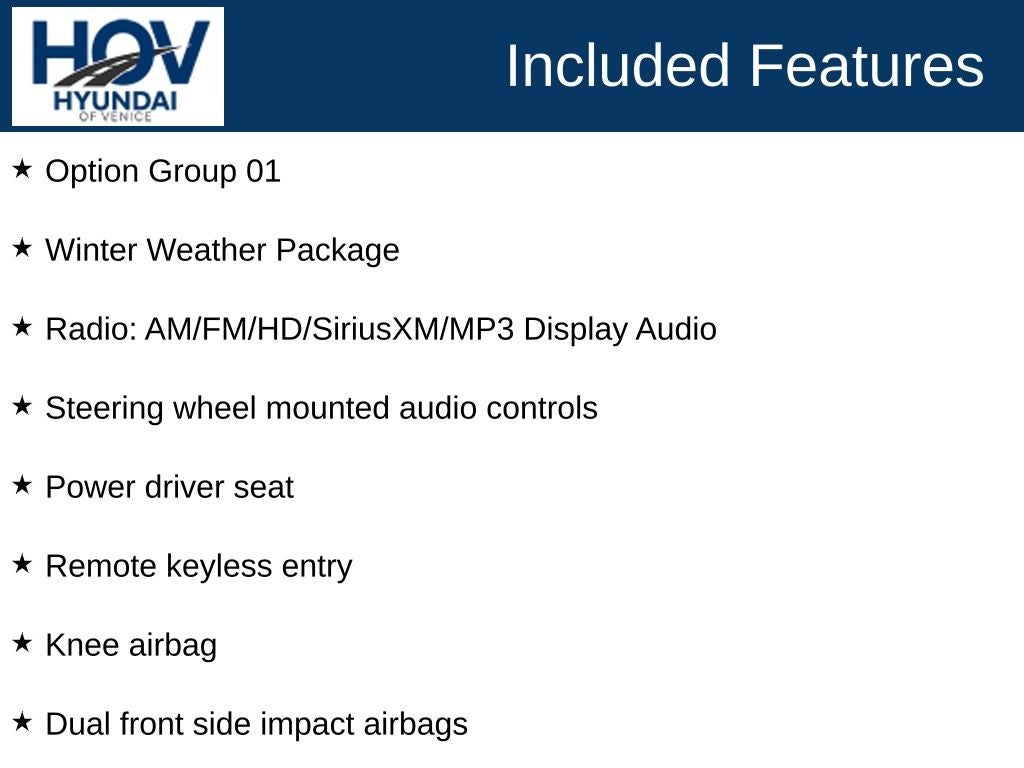 HOV
HYUNDAI
OF VENICE

Included Features

★ Option Group 01

★ Winter Weather Package

★ Radio: AM/FM/HD/SiriusXM/MP3 Display Audio

★ Steering wheel mounted audio controls

★ Power driver seat

★ Remote keyless entry

★ Knee airbag

★ Dual front side impact airbags